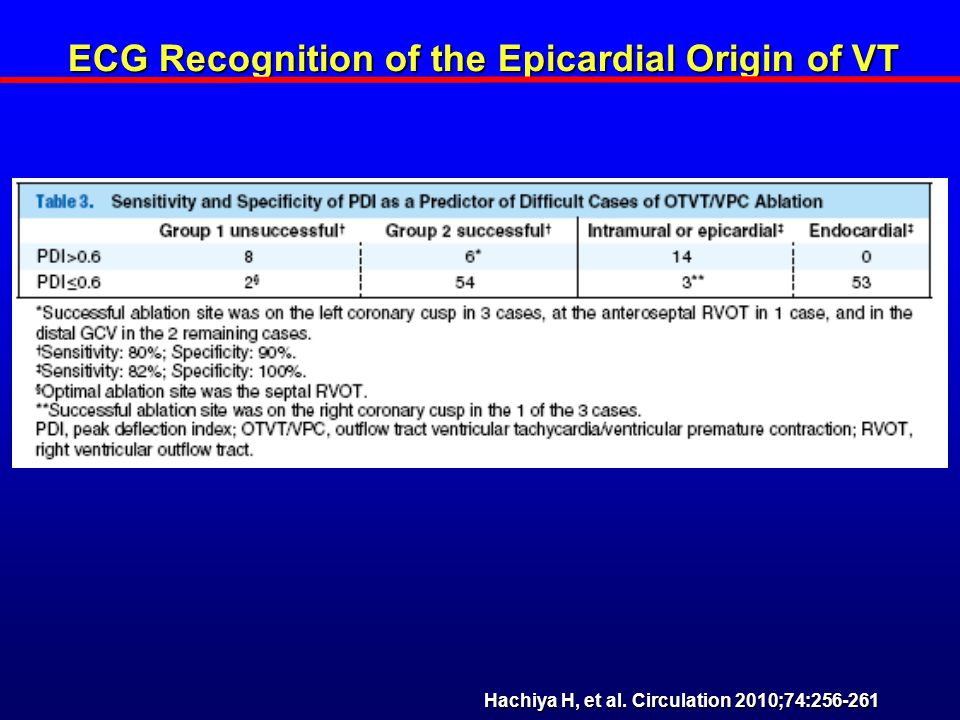 ECG Recognition of the Epicardial Origin of VT

Table 3. Sensitivity and Specificity of PDI as a Predictor of Difficult Cases of OTVT/VPC Ablation

| | Group 1 unsuccessful† | Group 2 successful† | Intramural or epicardial‡ | Endocardial‡ |
|---|---|---|---|---|
| PDI>0.6 | 8 | 6* | 14 | 0 |
| PDI≤0.6 | 2§ | 54 | 3** | 53 |

*Successful ablation site was on the left coronary cusp in 3 cases, at the anteroseptal RVOT in 1 case, and in the distal GCV in the 2 remaining cases.
†Sensitivity: 80%; Specificity: 90%.
‡Sensitivity: 82%; Specificity: 100%.
§Optimal ablation site was the septal RVOT.
**Successful ablation site was on the right coronary cusp in the 1 of the 3 cases.
PDI, peak deflection index; OTVT/VPC, outflow tract ventricular tachycardia/ventricular premature contraction; RVOT, right ventricular outflow tract.

Hachiya H, et al. Circulation 2010;74:256-261